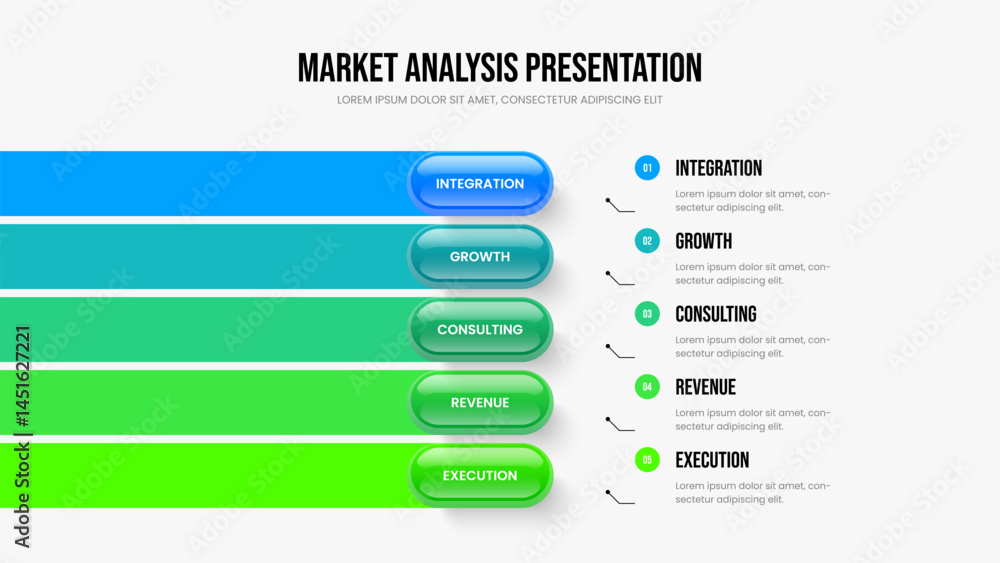 MARKET ANALYSIS PRESENTATION
LOREM IPSUM DOLOR SIT AMET, CONSECTETUR ADIPISCING ELIT

INTEGRATION
GROWTH
CONSULTING
REVENUE
EXECUTION

01 INTEGRATION
Lorem ipsum dolor sit amet, consectetur adipiscing elit.

02 GROWTH
Lorem ipsum dolor sit amet, consectetur adipiscing elit.

03 CONSULTING
Lorem ipsum dolor sit amet, consectetur adipiscing elit.

04 REVENUE
Lorem ipsum dolor sit amet, consectetur adipiscing elit.

05 EXECUTION
Lorem ipsum dolor sit amet, consectetur adipiscing elit.

Adobe Stock | #1451627221